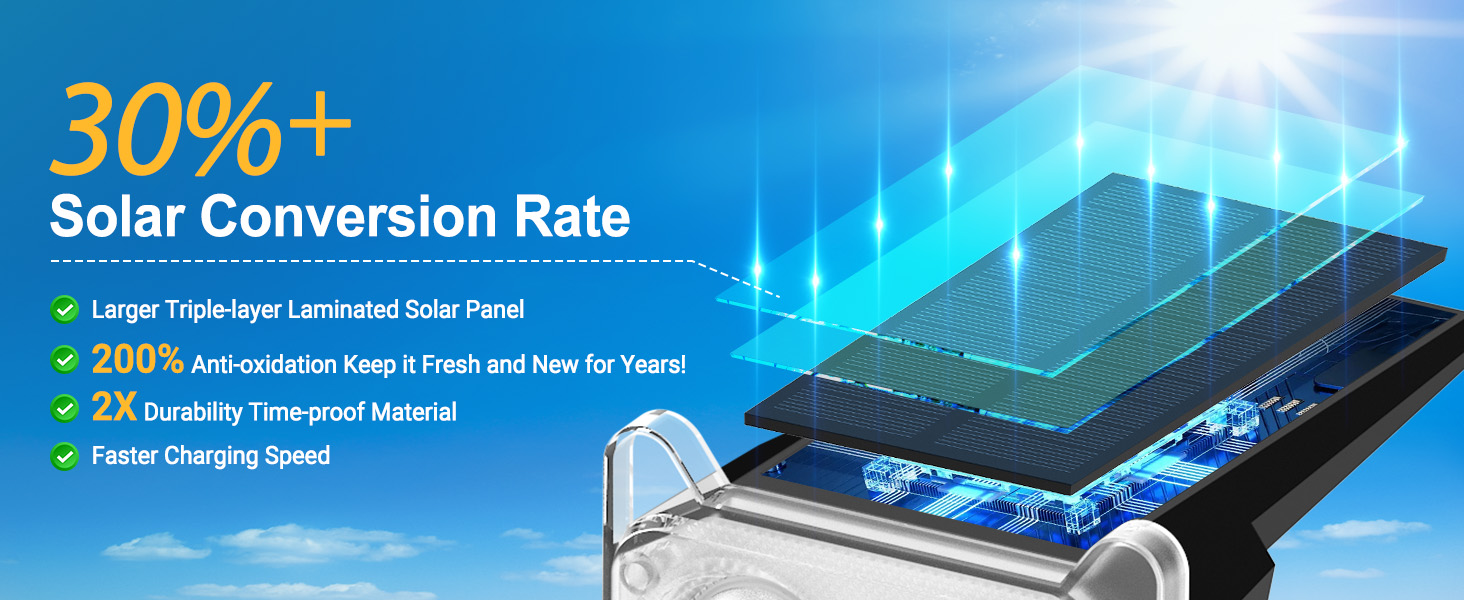 30%+
Solar Conversion Rate

Larger Triple-layer Laminated Solar Panel
200% Anti-oxidation Keep it Fresh and New for Years!
2X Durability Time-proof Material
Faster Charging Speed